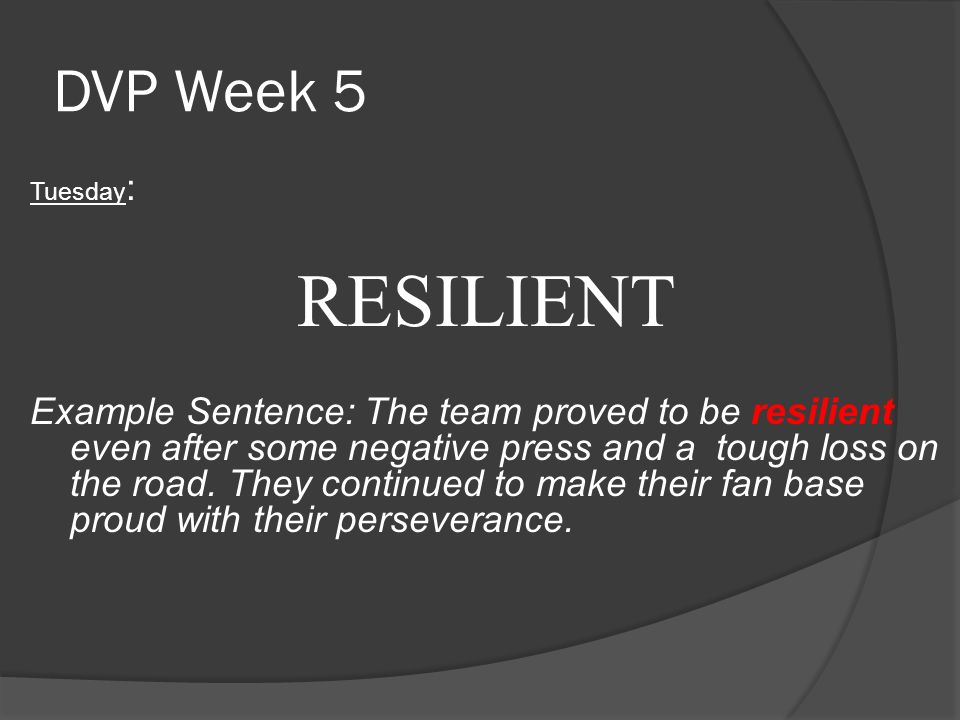 DVP Week 5

Tuesday:

RESILIENT

Example Sentence: The team proved to be resilient even after some negative press and a tough loss on the road. They continued to make their fan base proud with their perseverance.